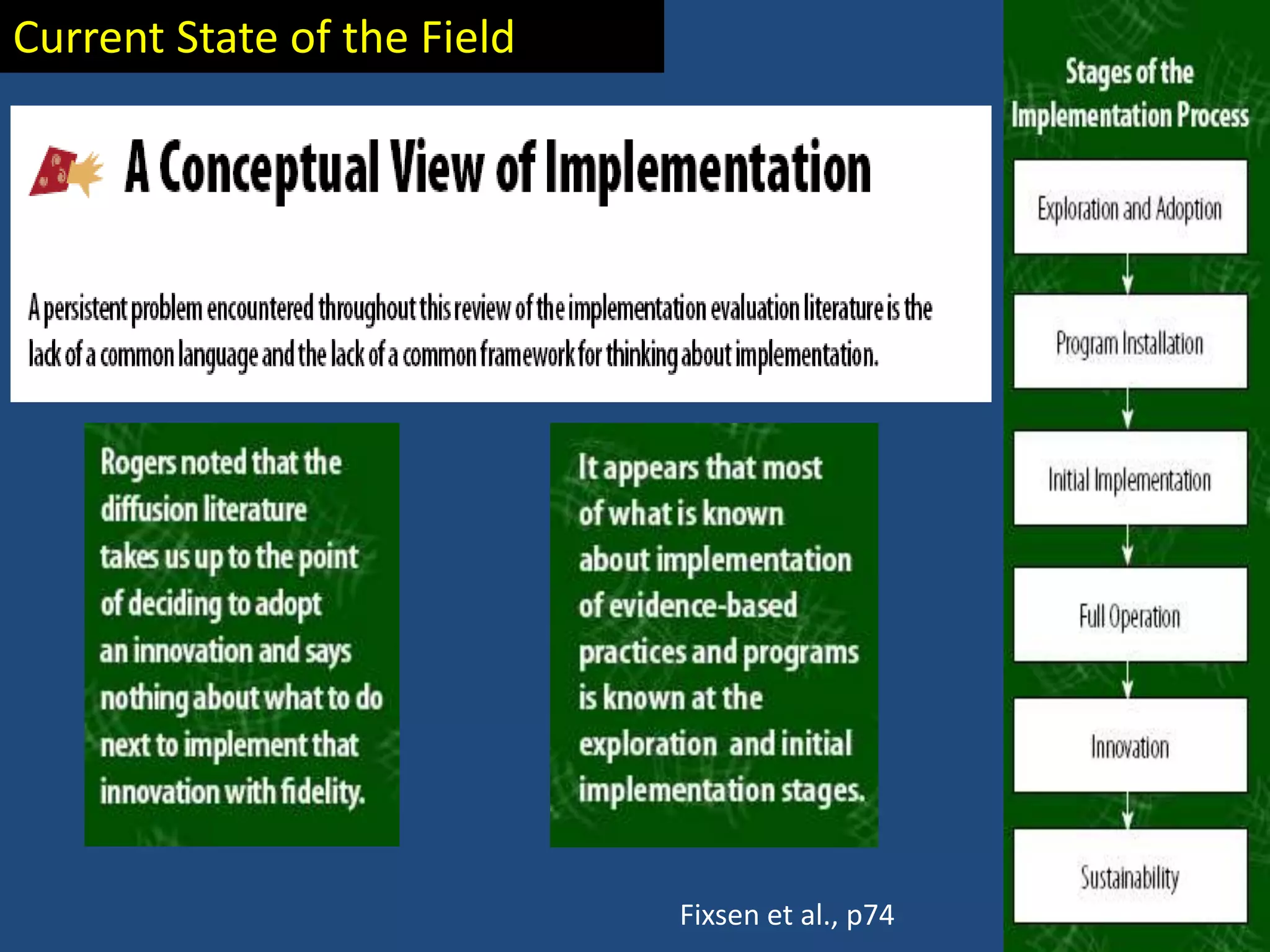 Current State of the Field

A Conceptual View of Implementation

A persistent problem encountered throughout this review of the implementation evaluation literature is the lack of a common language and the lack of a common framework for thinking about implementation.

Rogers noted that the diffusion literature takes us up to the point of deciding to adopt an innovation and says nothing about what to do next to implement that innovation with fidelity.

It appears that most of what is known about implementation of evidence-based practices and programs is known at the exploration and initial implementation stages.

Fixsen et al., p74

Stages of the Implementation Process

Exploration and Adoption

Program Installation

Initial Implementation

Full Operation

Innovation

Sustainability